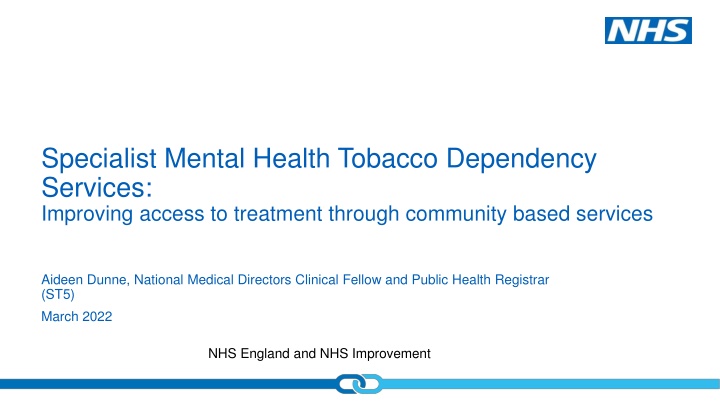 NHS

Specialist Mental Health Tobacco Dependency Services:
Improving access to treatment through community based services

Aideen Dunne, National Medical Directors Clinical Fellow and Public Health Registrar (ST5)

March 2022

NHS England and NHS Improvement